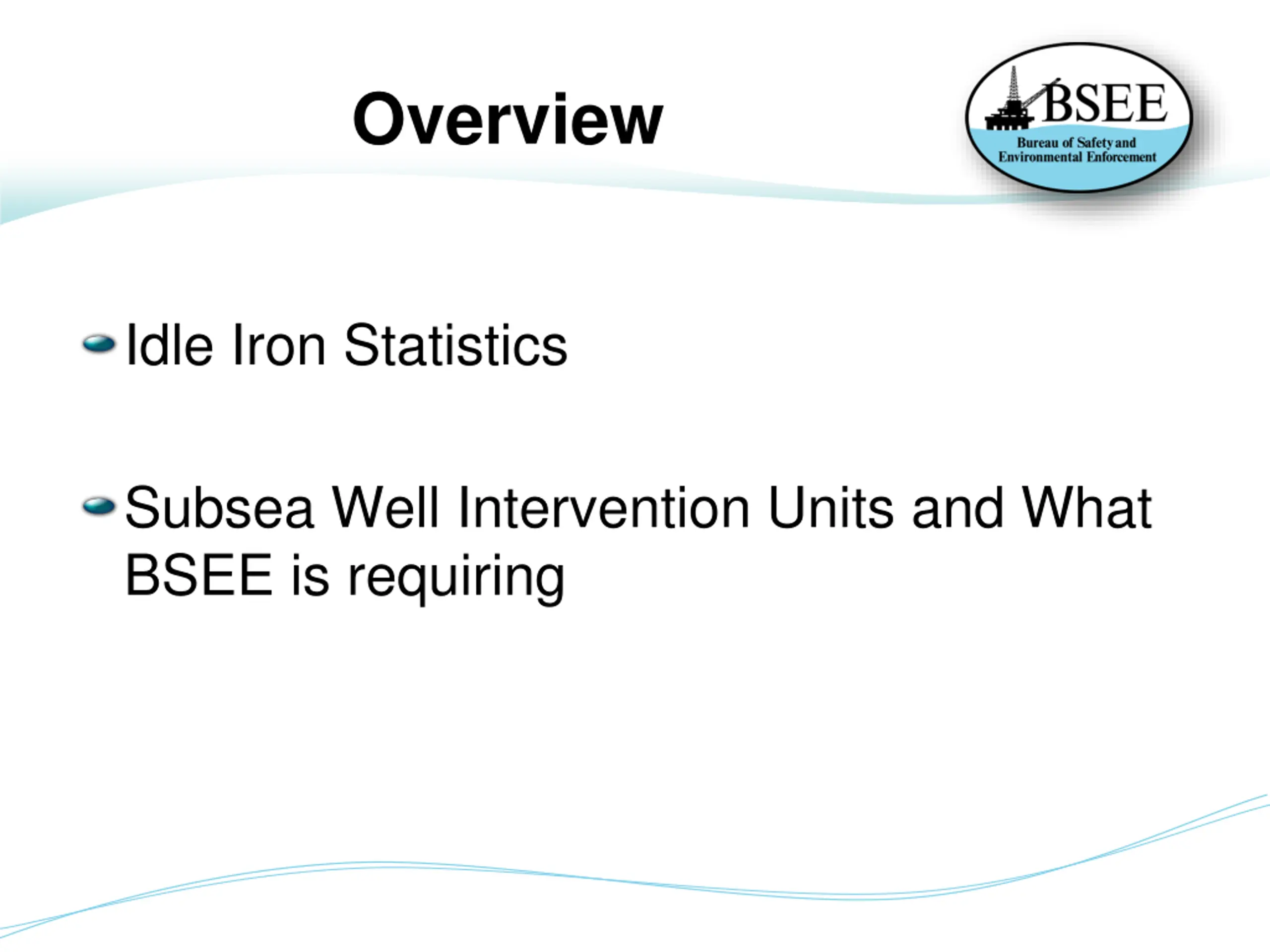 Overview

BSEE
Bureau of Safety and Environmental Enforcement

Idle Iron Statistics

Subsea Well Intervention Units and What BSEE is requiring